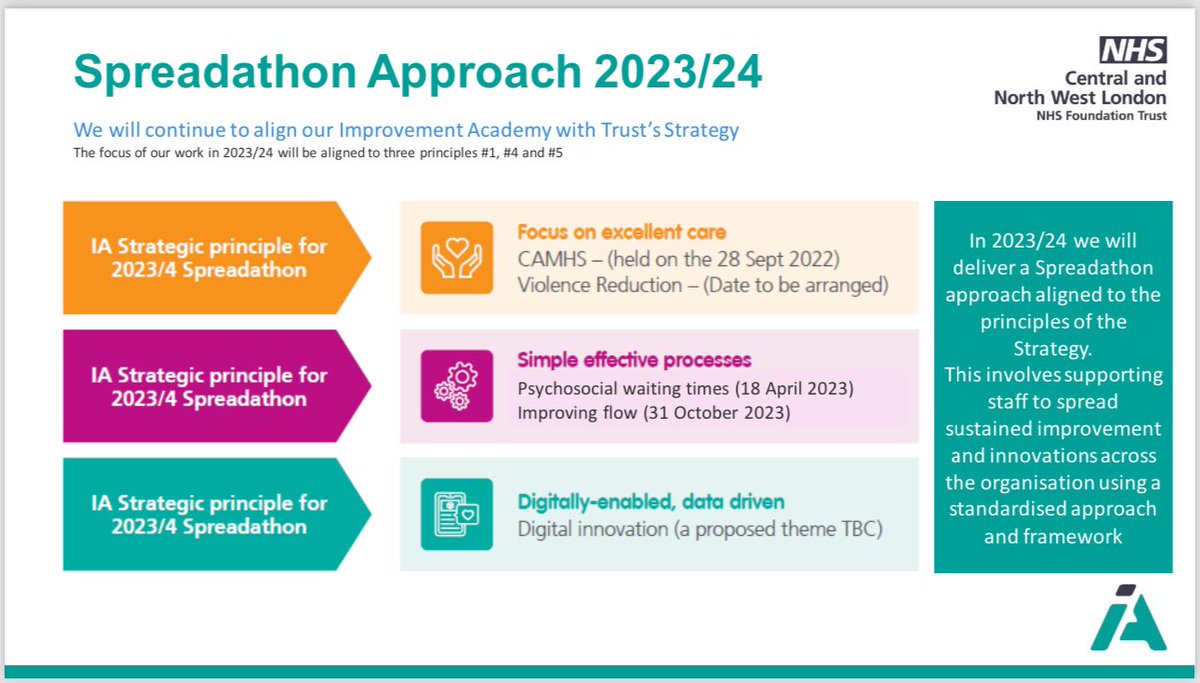 Spreadathon Approach 2023/24

NHS
Central and North West London
NHS Foundation Trust

We will continue to align our Improvement Academy with Trust's Strategy
The focus of our work in 2023/24 will be aligned to three principles #1, #4 and #5

IA Strategic principle for 2023/4 Spreadathon

Focus on excellent care
CAMHS – (held on the 28 Sept 2022)
Violence Reduction – (Date to be arranged)

IA Strategic principle for 2023/4 Spreadathon

Simple effective processes
Psychosocial waiting times (18 April 2023)
Improving flow (31 October 2023)

IA Strategic principle for 2023/4 Spreadathon

Digitally-enabled, data driven
Digital innovation (a proposed theme TBC)

In 2023/24 we will deliver a Spreadathon approach aligned to the principles of the Strategy.
This involves supporting staff to spread sustained improvement and innovations across the organisation using a standardised approach and framework

IA